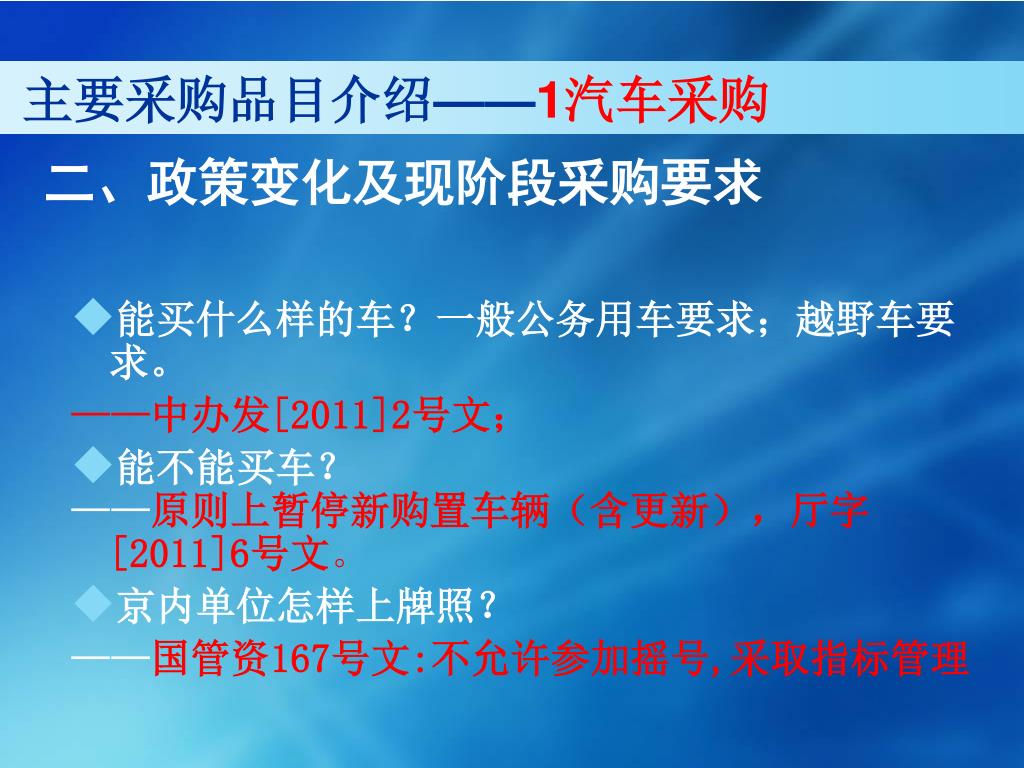 主要采购品目介绍——1汽车采购

二、政策变化及现阶段采购要求

◆能买什么样的车？一般公务用车要求；越野车要求。

——中办发[2011]2号文；

◆能不能买车？

——原则上暂停新购置车辆（含更新），厅字[2011]6号文。

◆京内单位怎样上牌照？

——国管资167号文:不允许参加摇号,采取指标管理